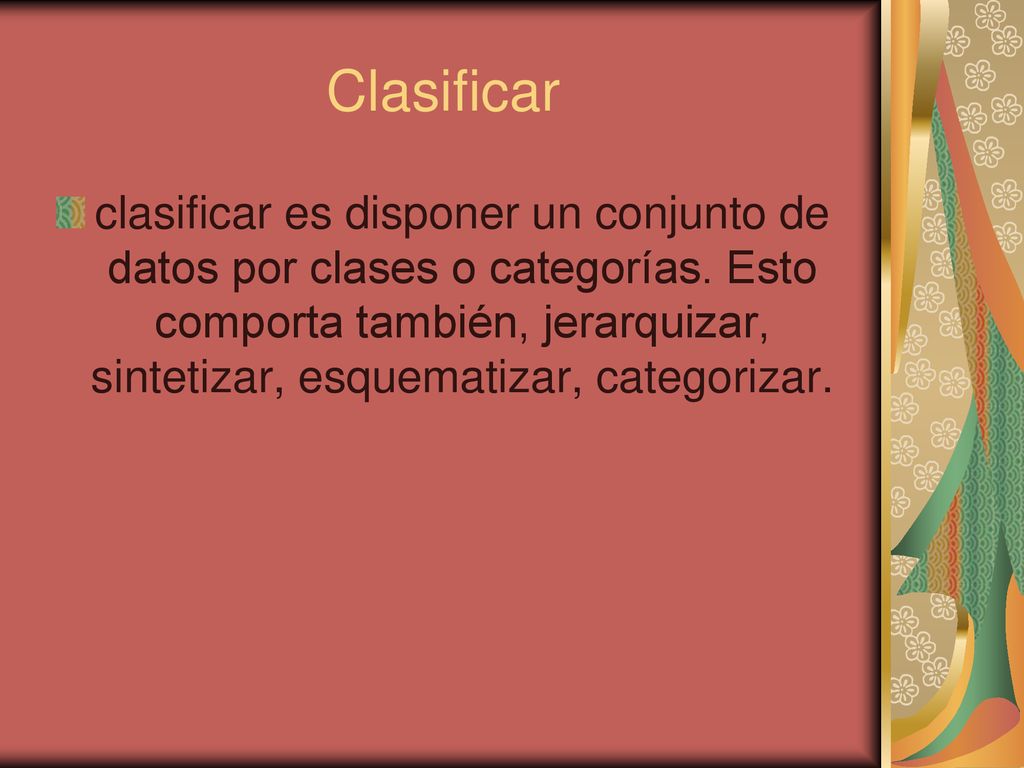 Clasificar

clasificar es disponer un conjunto de datos por clases o categorías. Esto comporta también, jerarquizar, sintetizar, esquematizar, categorizar.